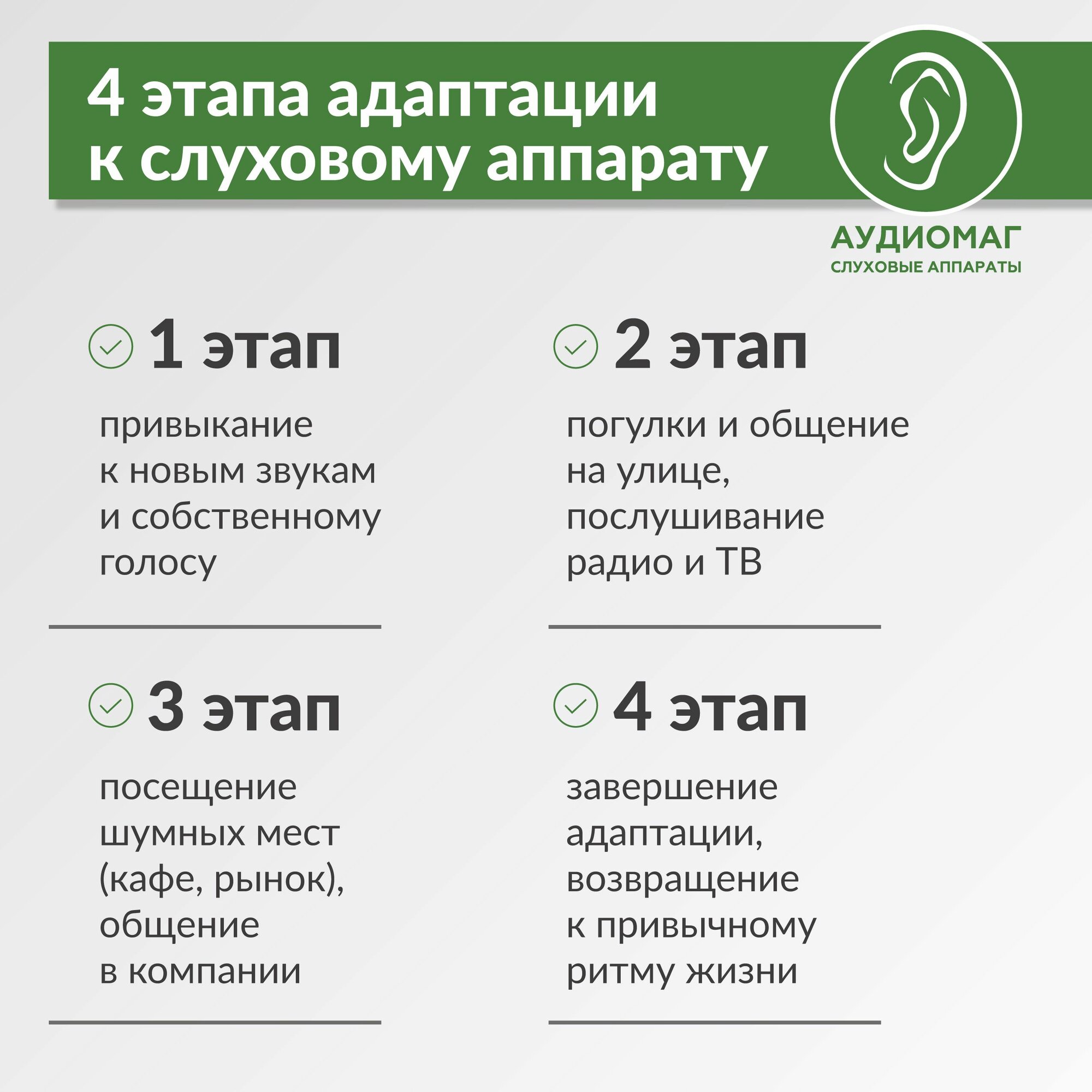 4 этапа адаптации к слуховому аппарату

АУДИОМАГ
СЛУХОВЫЕ АППАРАТЫ

1 этап

привыкание к новым звукам и собственному голосу

2 этап

погулки и общение на улице, послушивание радио и ТВ

3 этап

посещение шумных мест (кафе, рынок), общение в компании

4 этап

завершение адаптации, возвращение к привычному ритму жизни